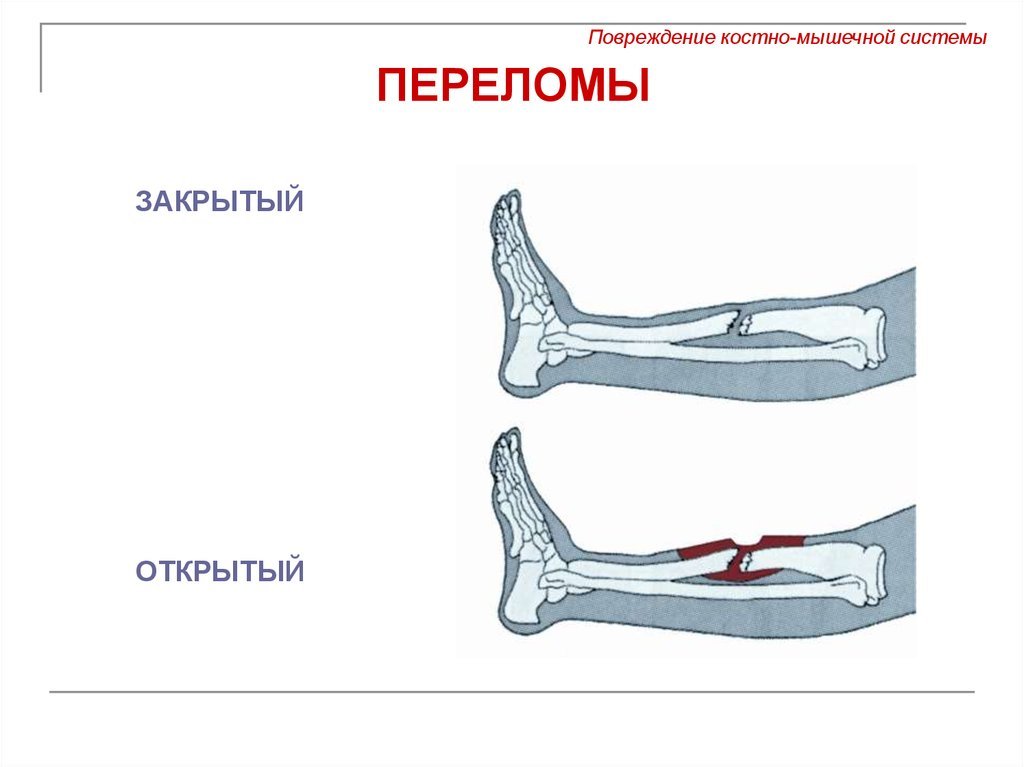 Повреждение костно-мышечной системы

ПЕРЕЛОМЫ

ЗАКРЫТЫЙ

ОТКРЫТЫЙ